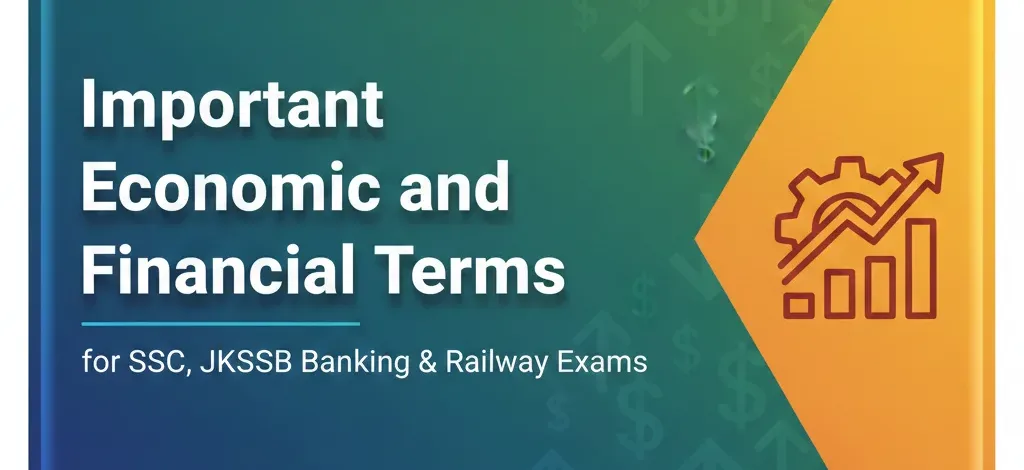 Important Economic and Financial Terms

for SSC, JKSSB Banking & Railway Exams